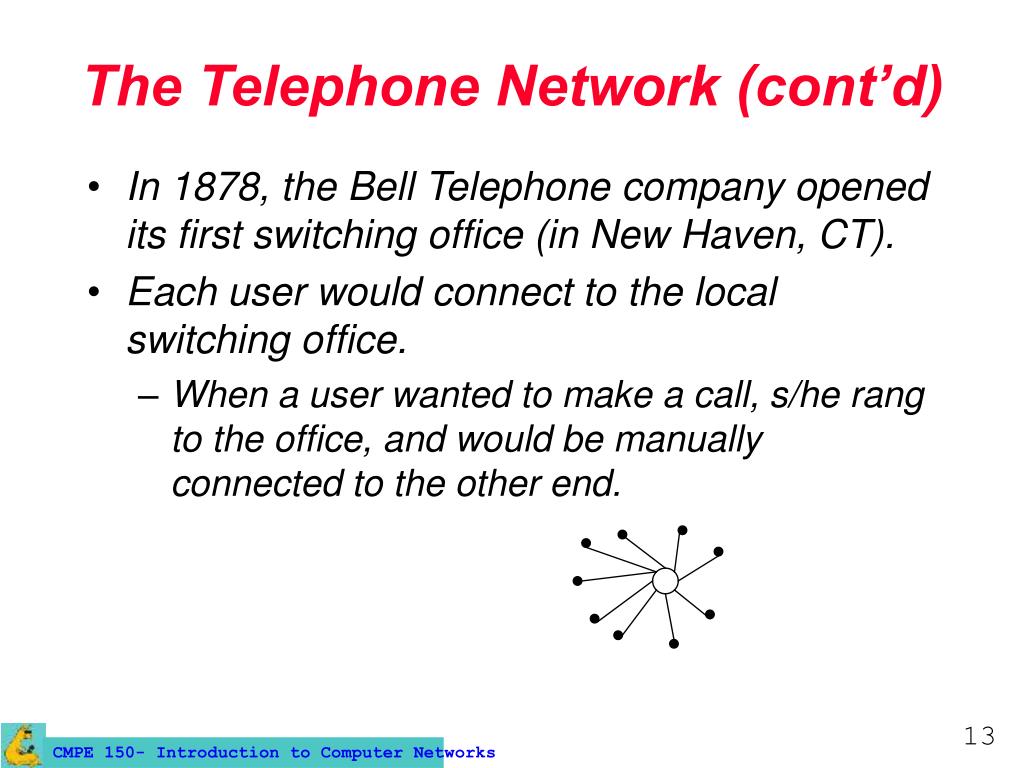 The Telephone Network (cont'd)

• In 1878, the Bell Telephone company opened its first switching office (in New Haven, CT).

• Each user would connect to the local switching office.

– When a user wanted to make a call, s/he rang to the office, and would be manually connected to the other end.

CMPE 150- Introduction to Computer Networks

13